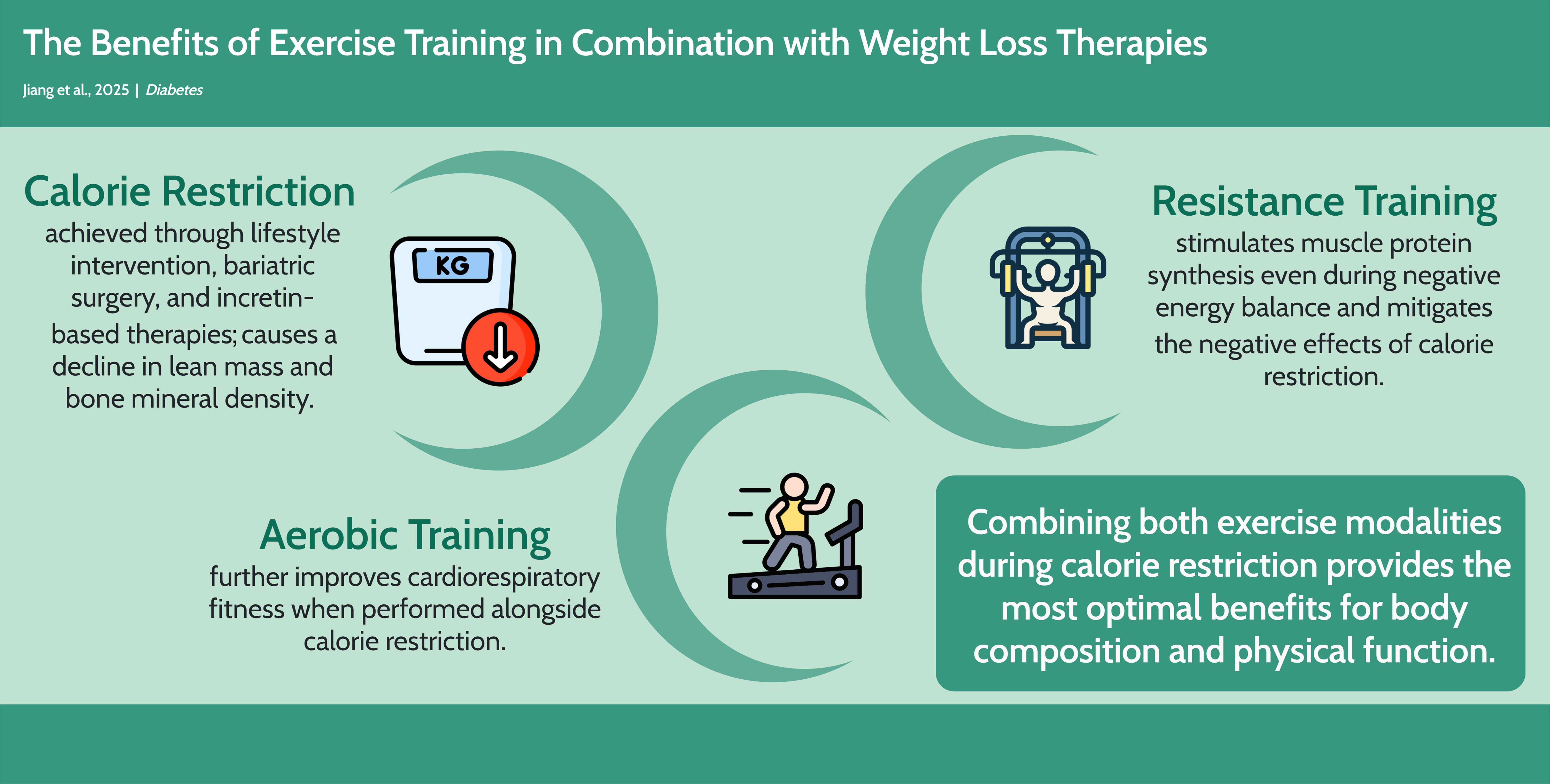 The Benefits of Exercise Training in Combination with Weight Loss Therapies

Jiang et al., 2025 | Diabetes

Calorie Restriction
achieved through lifestyle intervention, bariatric surgery, and incretin-based therapies; causes a decline in lean mass and bone mineral density.

KG

Resistance Training
stimulates muscle protein synthesis even during negative energy balance and mitigates the negative effects of calorie restriction.

Aerobic Training
further improves cardiorespiratory fitness when performed alongside calorie restriction.

Combining both exercise modalities during calorie restriction provides the most optimal benefits for body composition and physical function.